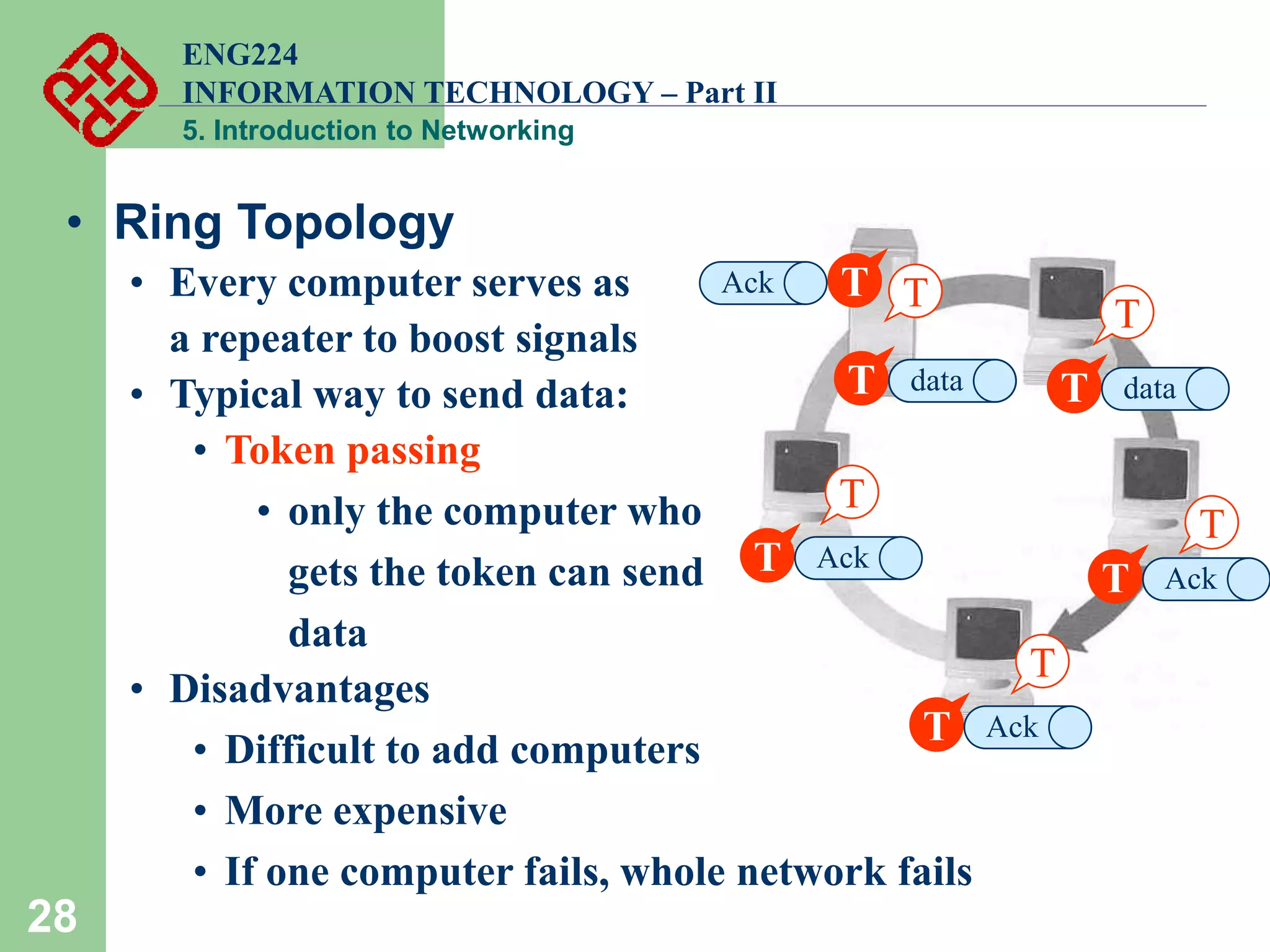 ENG224
INFORMATION TECHNOLOGY – Part II
5. Introduction to Networking

• Ring Topology
• Every computer serves as a repeater to boost signals
• Typical way to send data:
• Token passing
• only the computer who gets the token can send data
• Disadvantages
• Difficult to add computers
• More expensive
• If one computer fails, whole network fails

Ack T T
T
T data T data
T
T Ack
T
T Ack
T
T Ack

28